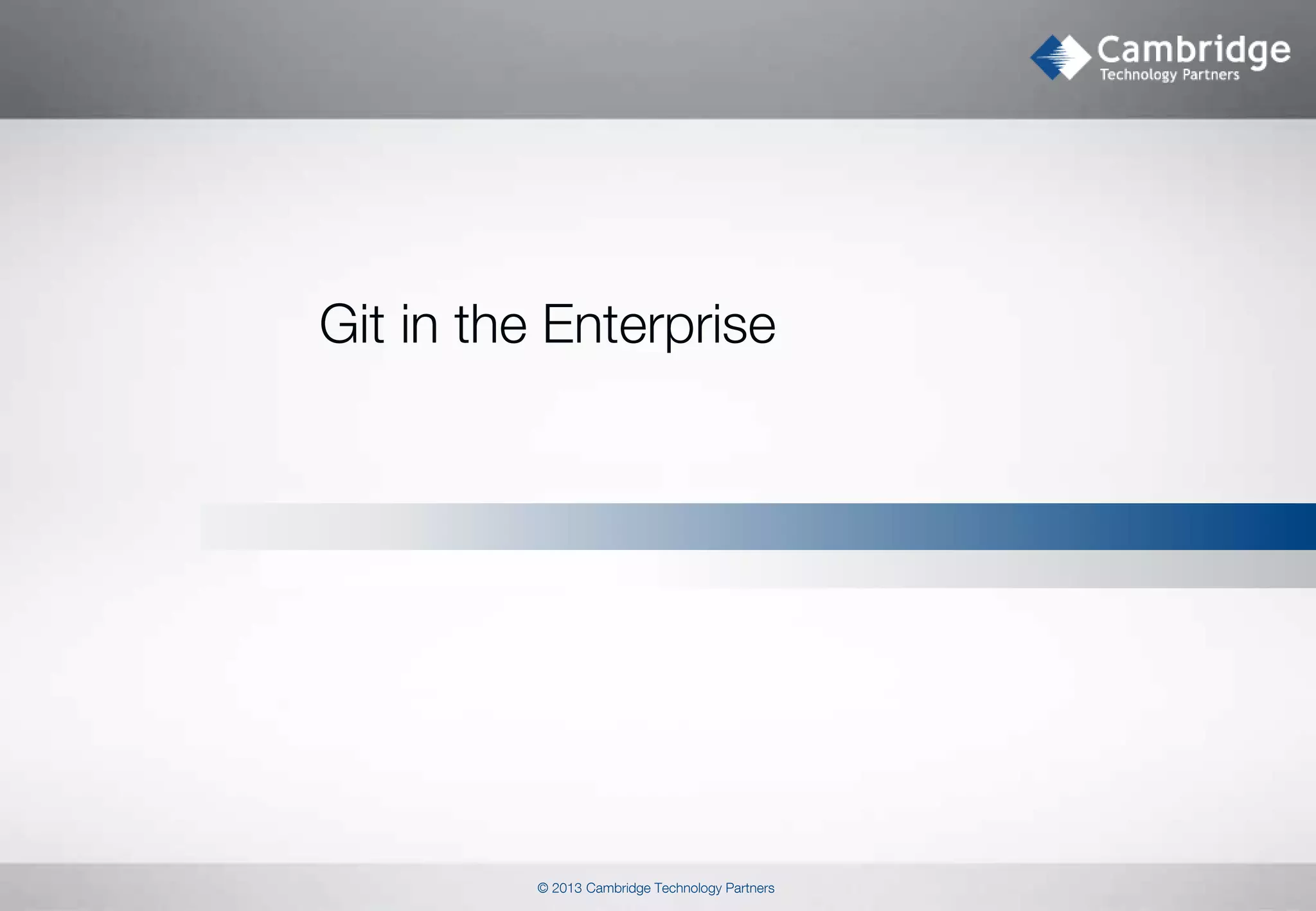 Cambridge
Technology Partners

Git in the Enterprise

© 2013 Cambridge Technology Partners